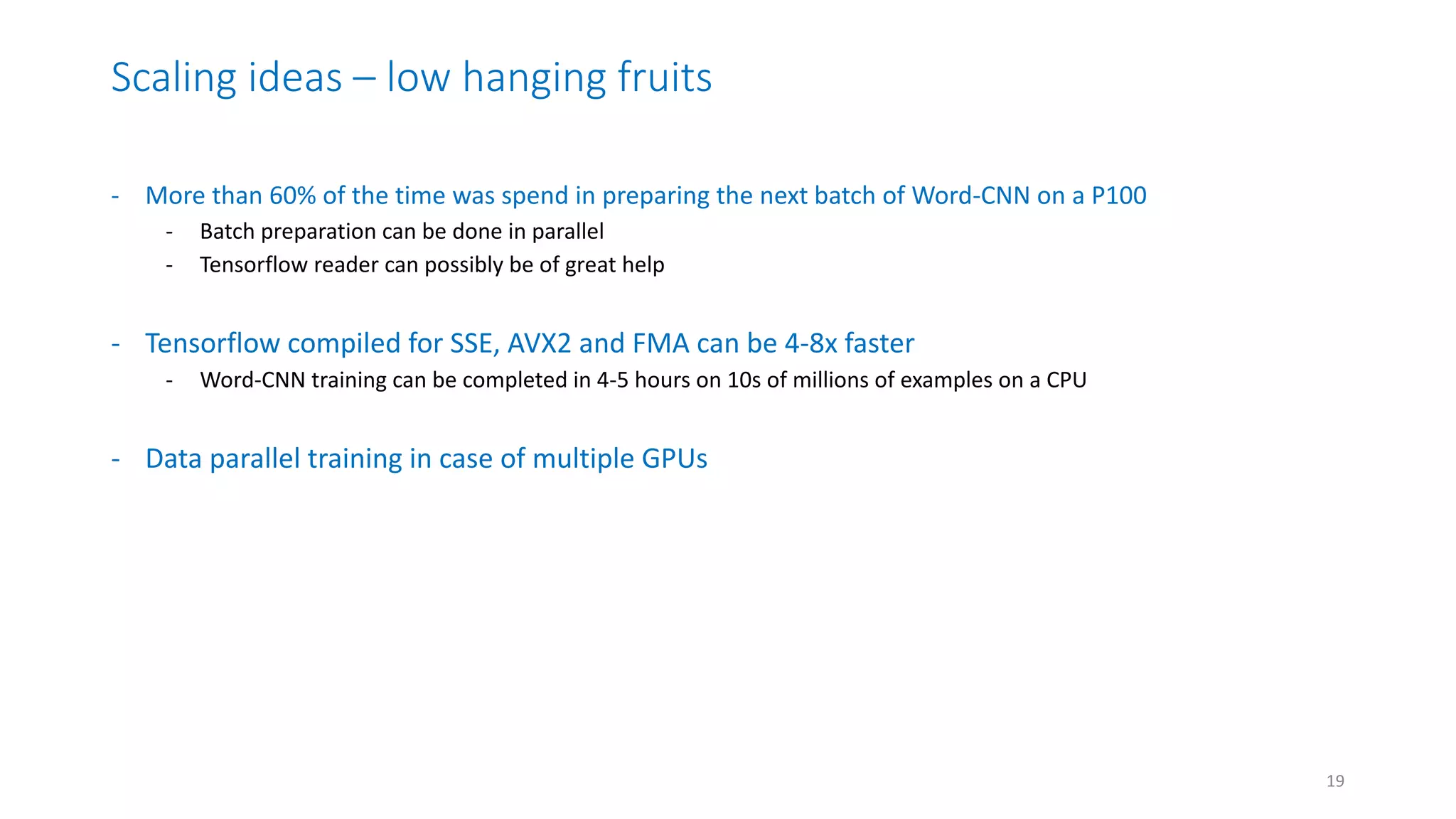 Scaling ideas – low hanging fruits

- More than 60% of the time was spend in preparing the next batch of Word-CNN on a P100
  - Batch preparation can be done in parallel
  - Tensorflow reader can possibly be of great help

- Tensorflow compiled for SSE, AVX2 and FMA can be 4-8x faster
  - Word-CNN training can be completed in 4-5 hours on 10s of millions of examples on a CPU

- Data parallel training in case of multiple GPUs

19